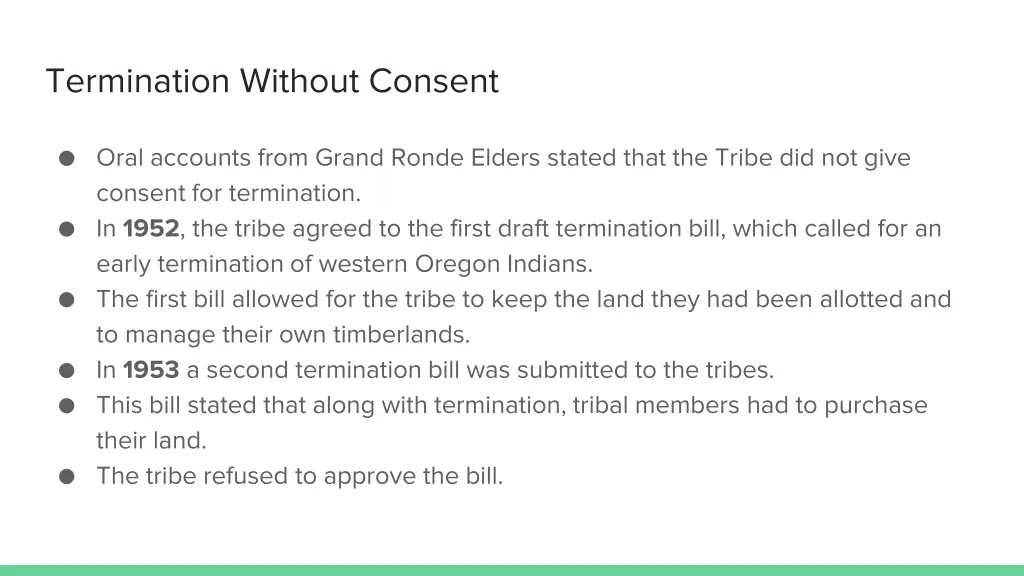 Termination Without Consent

● Oral accounts from Grand Ronde Elders stated that the Tribe did not give consent for termination.
● In 1952, the tribe agreed to the first draft termination bill, which called for an early termination of western Oregon Indians.
● The first bill allowed for the tribe to keep the land they had been allotted and to manage their own timberlands.
● In 1953 a second termination bill was submitted to the tribes.
● This bill stated that along with termination, tribal members had to purchase their land.
● The tribe refused to approve the bill.